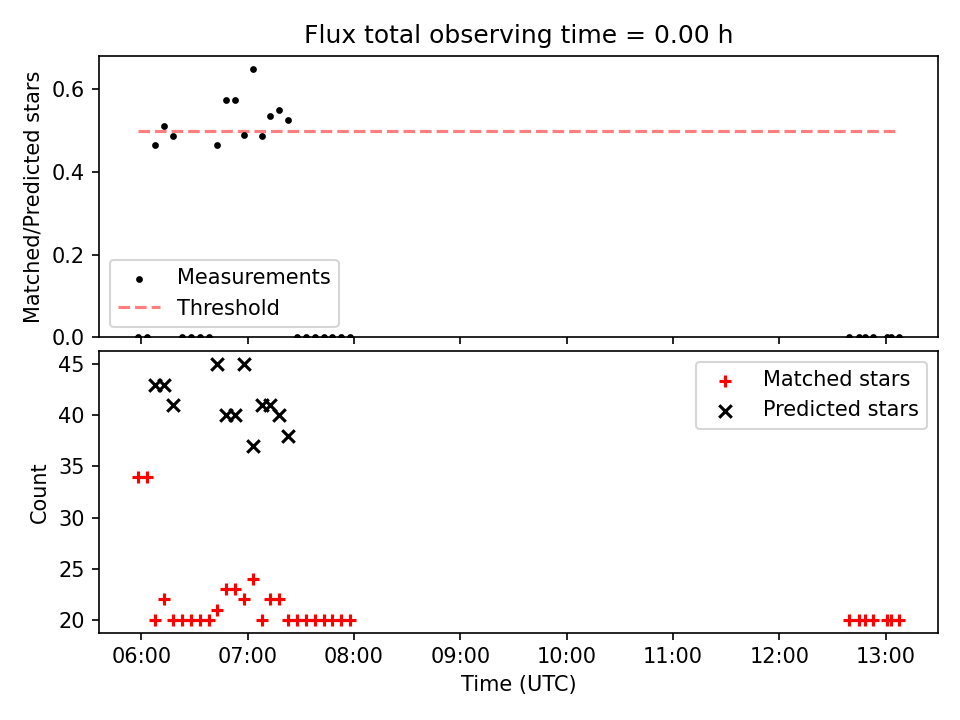 Flux total observing time = 0.00 h

Matched/Predicted stars

0.6
0.4
0.2
0.0

Measurements
Threshold

Count

45
40
35
30
25
20

Matched stars
Predicted stars

06:00
07:00
08:00
09:00
10:00
11:00
12:00
13:00

Time (UTC)